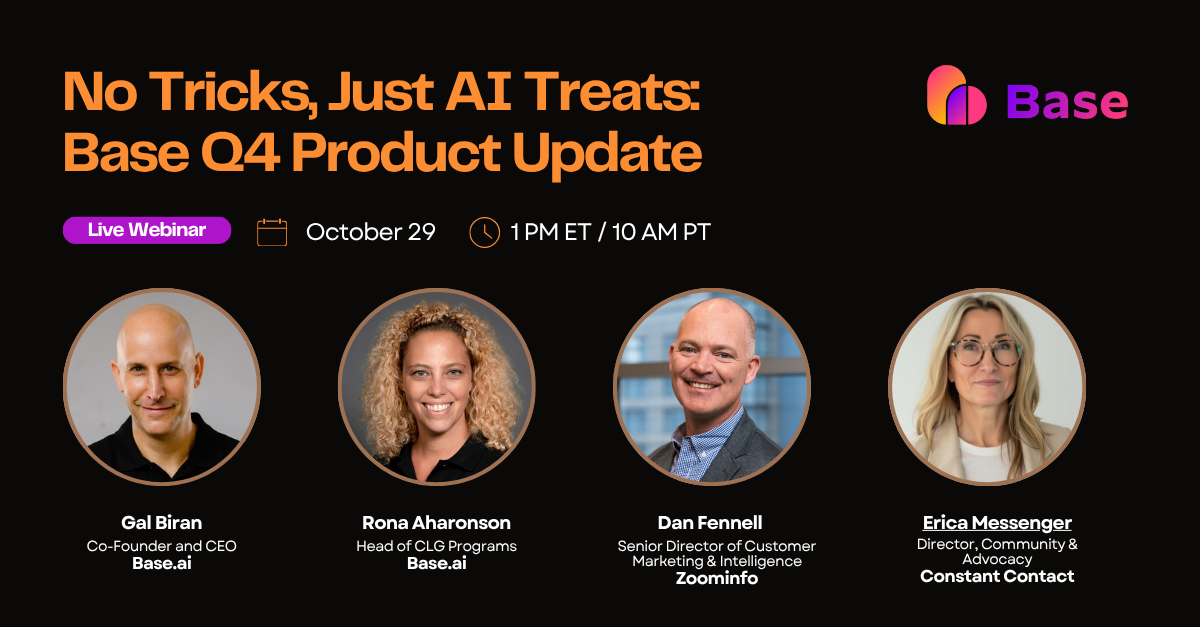 No Tricks, Just AI Treats:
Base Q4 Product Update

Base

Live Webinar

October 29

1 PM ET / 10 AM PT

Gal Biran
Co-Founder and CEO
Base.ai

Rona Aharonson
Head of CLG Programs
Base.ai

Dan Fennell
Senior Director of Customer Marketing & Intelligence
Zoominfo

Erica Messenger
Director, Community & Advocacy
Constant Contact